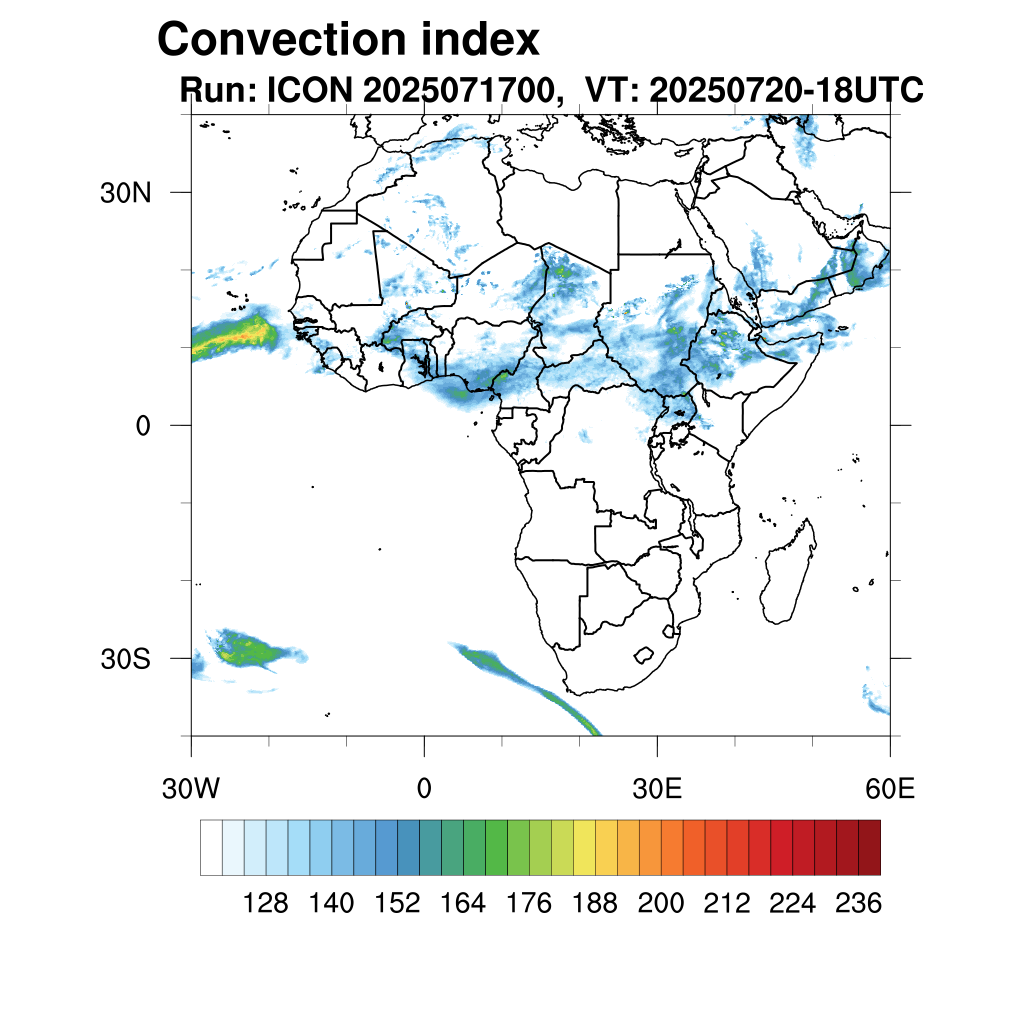 Convection index
Run: ICON 2025071700, VT: 20250720-18UTC

30N
0
30S

30W
0
30E
60E

128 140 152 164 176 188 200 212 224 236